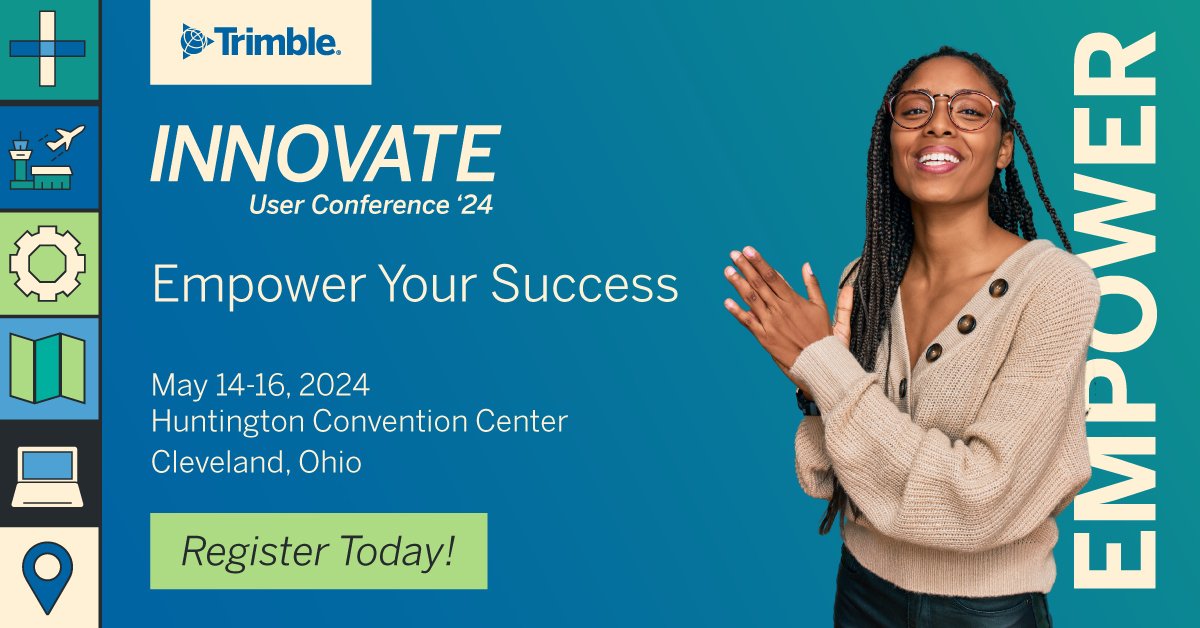 Trimble.

INNOVATE
User Conference '24

Empower Your Success

May 14-16, 2024
Huntington Convention Center
Cleveland, Ohio

Register Today!

EMPOWER